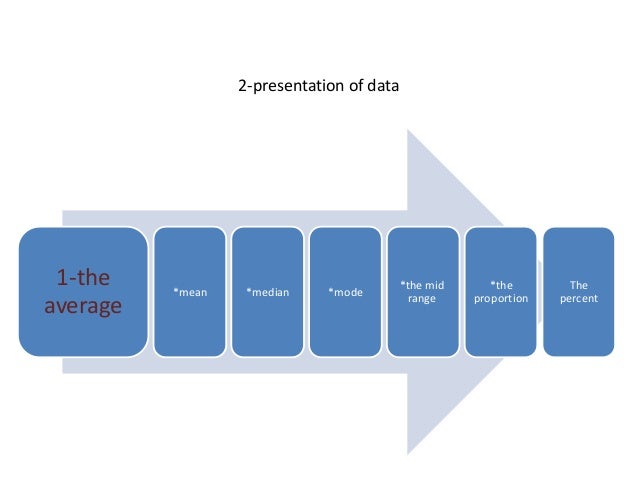 2-presentation of data

1-the average

*mean

*median

*mode

*the mid range

*the proportion

The percent